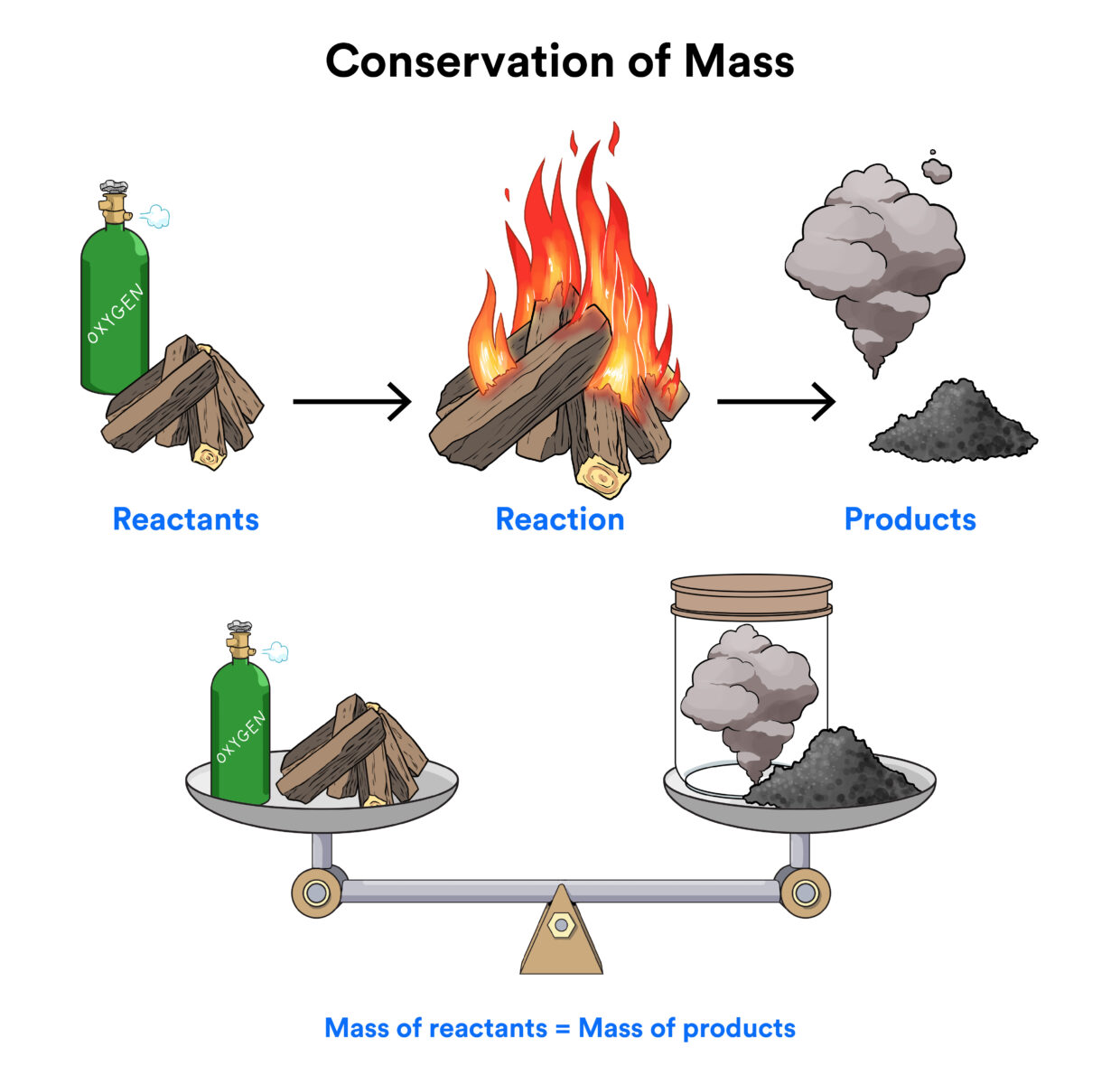 Conservation of Mass

OXYGEN

Reactants

Reaction

Products

OXYGEN

Mass of reactants = Mass of products